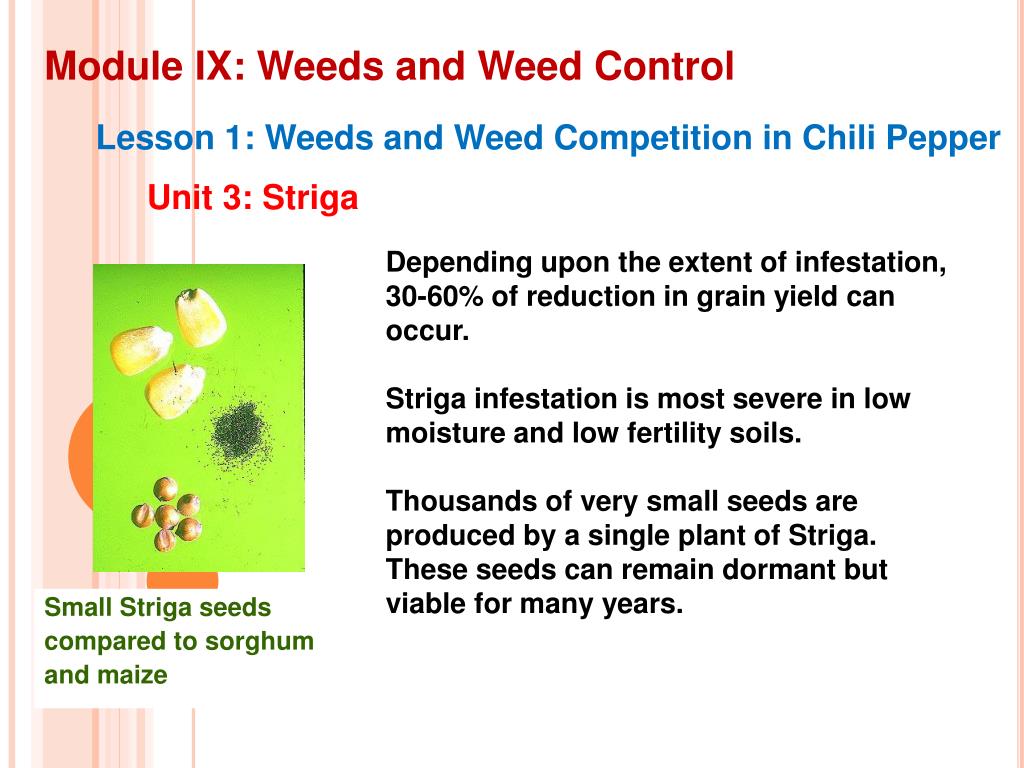 Module IX: Weeds and Weed Control

Lesson 1: Weeds and Weed Competition in Chili Pepper

Unit 3: Striga

Depending upon the extent of infestation, 30-60% of reduction in grain yield can occur.

Striga infestation is most severe in low moisture and low fertility soils.

Thousands of very small seeds are produced by a single plant of Striga. These seeds can remain dormant but viable for many years.

Small Striga seeds compared to sorghum and maize